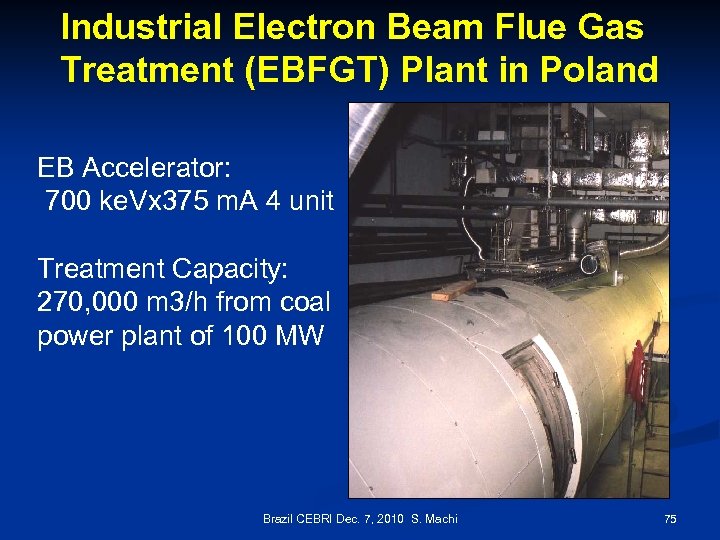 Industrial Electron Beam Flue Gas Treatment (EBFGT) Plant in Poland

EB Accelerator:
700 keVx375 mA 4 unit

Treatment Capacity:
270,000 m3/h from coal power plant of 100 MW

Brazil CEBRI Dec. 7, 2010 S. Machi

75